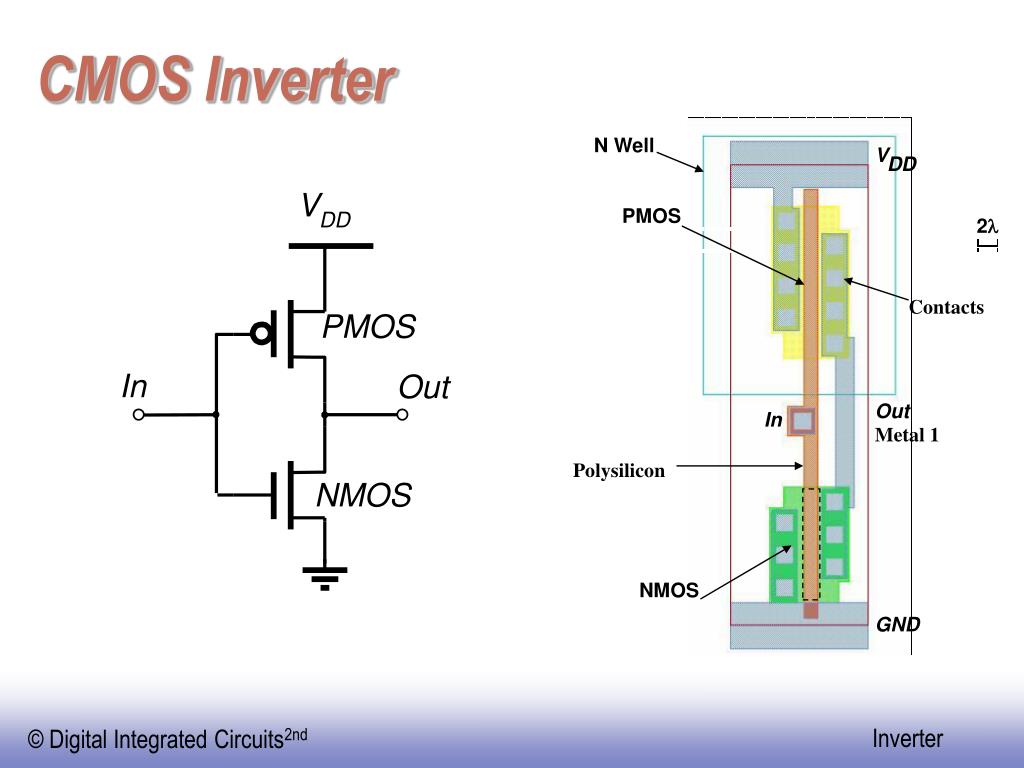 CMOS Inverter

$V_{DD}$

PMOS

In

Out

NMOS

N Well

$V_{DD}$

PMOS

$2\lambda$

Contacts

In

Out

Metal 1

Polysilicon

NMOS

GND

© Digital Integrated Circuits$^{2nd}$

Inverter